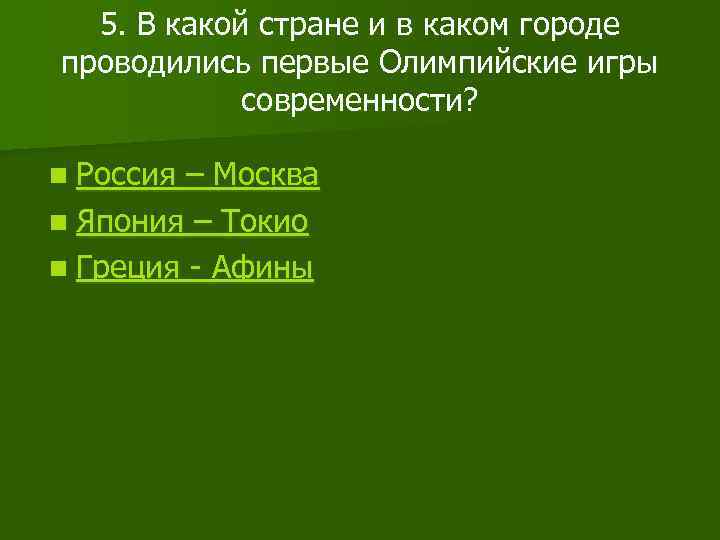 5. В какой стране и в каком городе проводились первые Олимпийские игры современности?

Россия – Москва
Япония – Токио
Греция - Афины